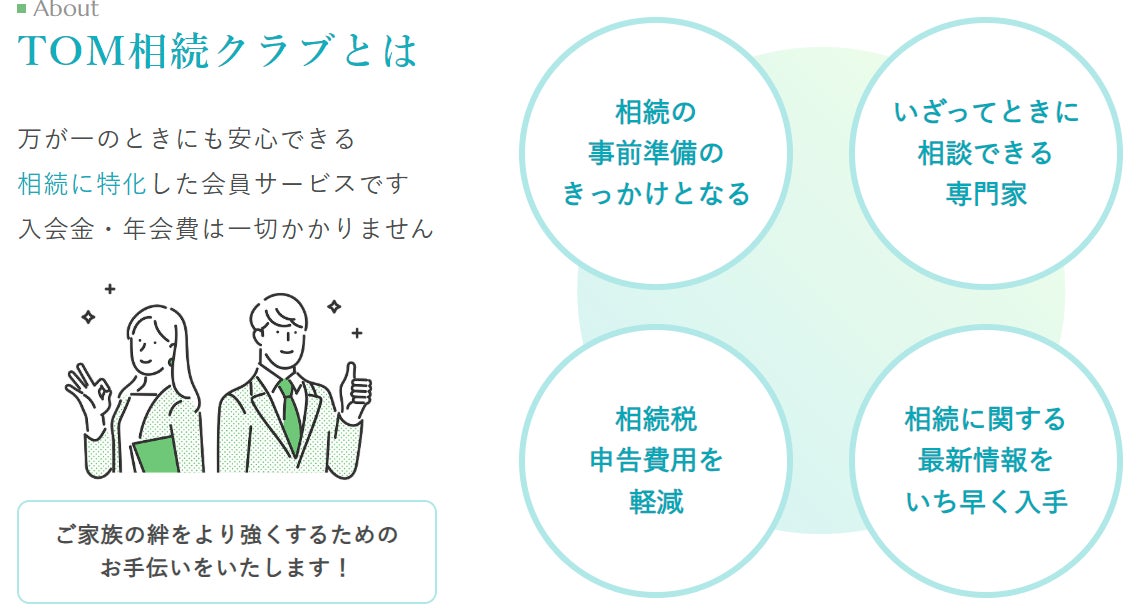 About
TOM相続クラブとは

万が一のときにも安心できる
相続に特化した会員サービスです
入会金・年会費は一切かかりません

ご家族の絆をより強くするための
お手伝いをいたします！

相続の
事前準備の
きっかけとなる

いざってときに
相談できる
専門家

相続税
申告費用を
軽減

相続に関する
最新情報を
いち早く入手